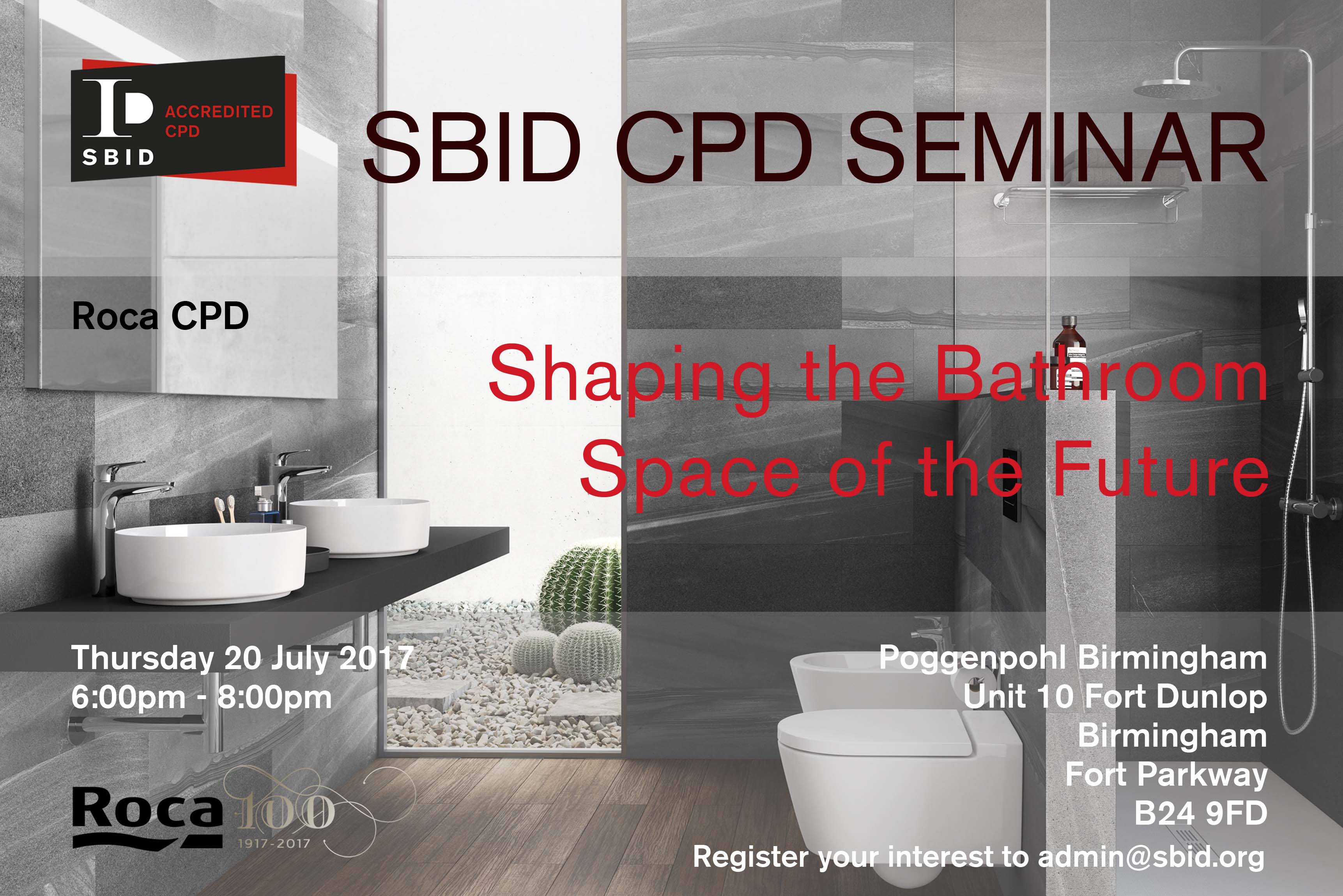 ID
SBID
ACCREDITED CPD

SBID CPD SEMINAR

Roca CPD

Shaping the Bathroom
Space of the Future

Thursday 20 July 2017
6:00pm - 8:00pm

Poggenpohl Birmingham
Unit 10 Fort Dunlop
Birmingham
Fort Parkway
B24 9FD

Roca 100
1917-2017

Register your interest to admin@sbid.org